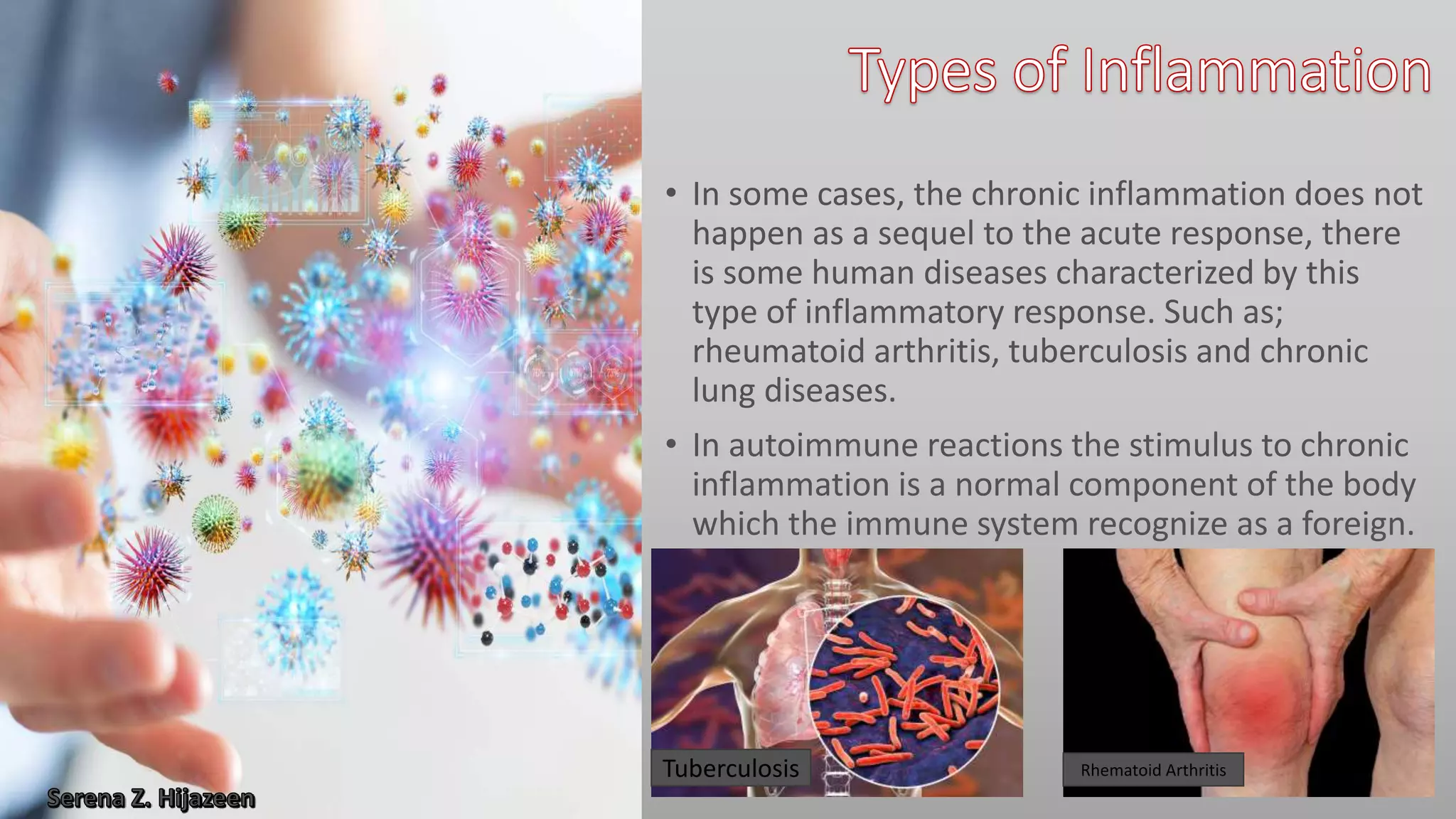 Types of Inflammation

• In some cases, the chronic inflammation does not happen as a sequel to the acute response, there is some human diseases characterized by this type of inflammatory response. Such as; rheumatoid arthritis, tuberculosis and chronic lung diseases.

• In autoimmune reactions the stimulus to chronic inflammation is a normal component of the body which the immune system recognize as a foreign.

Tuberculosis

Rhematoid Arthritis

Serena Z. Hijazeen